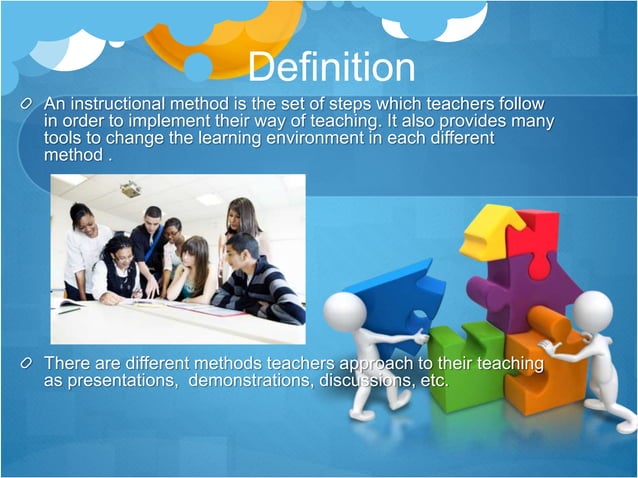 Definition

An instructional method is the set of steps which teachers follow in order to implement their way of teaching. It also provides many tools to change the learning environment in each different method .

There are different methods teachers approach to their teaching as presentations, demonstrations, discussions, etc.